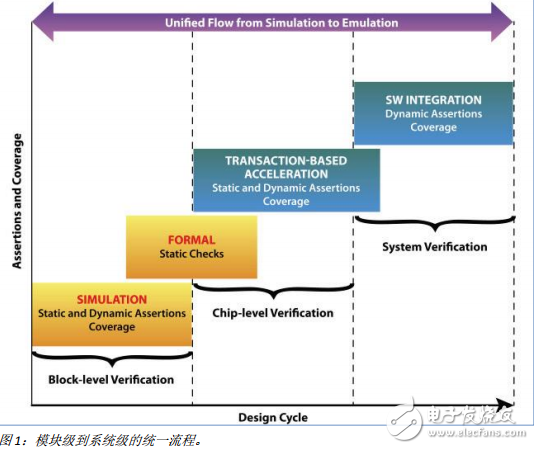 Unified Flow from Simulation to Emulation

Assertions and Coverage

SW INTEGRATION
Dynamic Assertions
Coverage

TRANSACTION-BASED ACCELERATION
Static and Dynamic Assertions
Coverage

System Verification

FORMAL
Static Checks

SIMULATION
Static and Dynamic Assertions
Coverage

Chip-level Verification

Block-level Verification

Design Cycle

电子发烧友
www.elecfans.com

图1：模块级到系统级的统一流程。